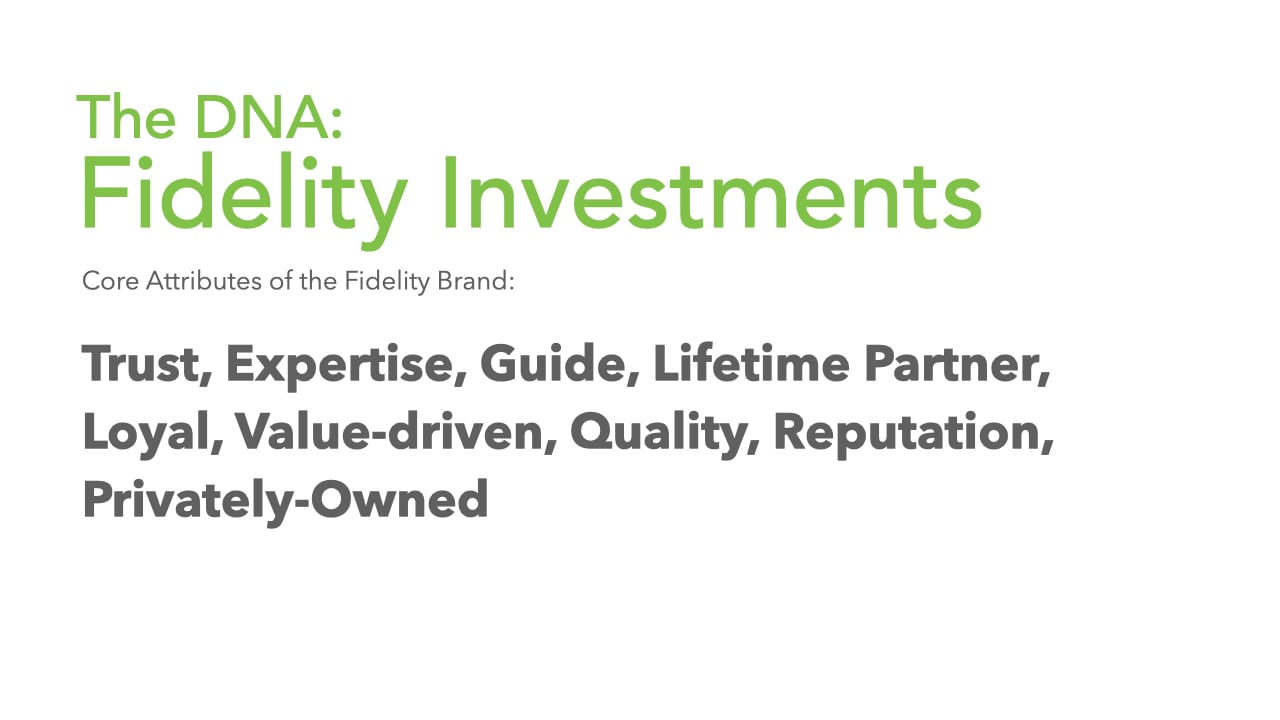 The DNA:
Fidelity Investments

Core Attributes of the Fidelity Brand:

Trust, Expertise, Guide, Lifetime Partner, Loyal, Value-driven, Quality, Reputation, Privately-Owned